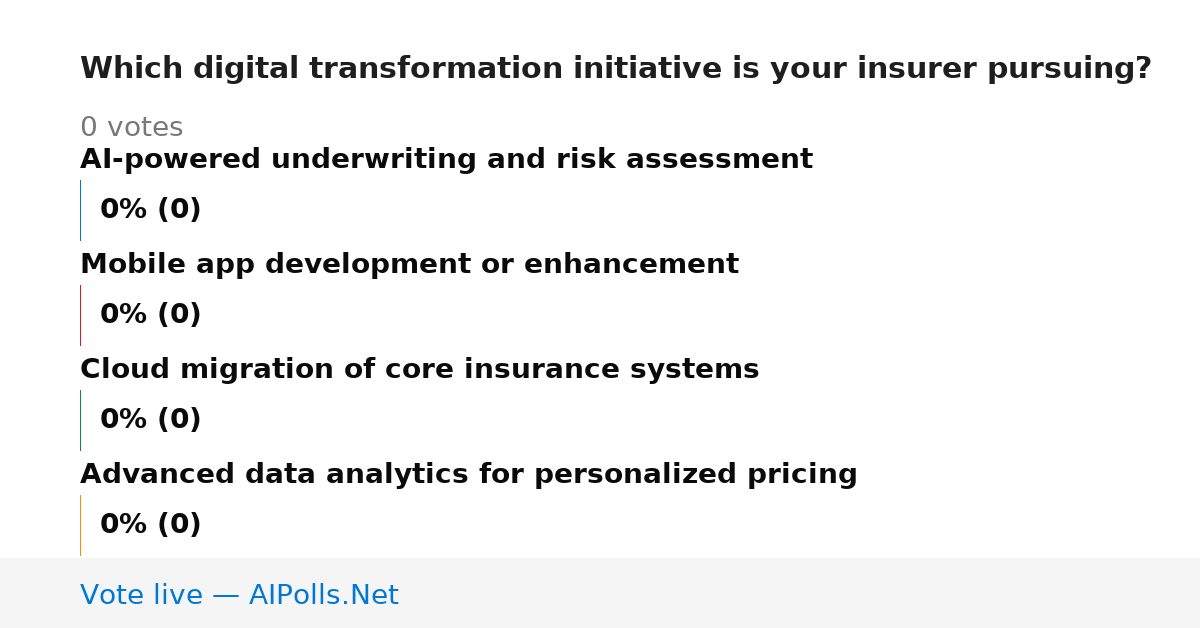 Which digital transformation initiative is your insurer pursuing?

0 votes

AI-powered underwriting and risk assessment

0% (0)

Mobile app development or enhancement

0% (0)

Cloud migration of core insurance systems

0% (0)

Advanced data analytics for personalized pricing

0% (0)

Vote live — AIPolls.Net